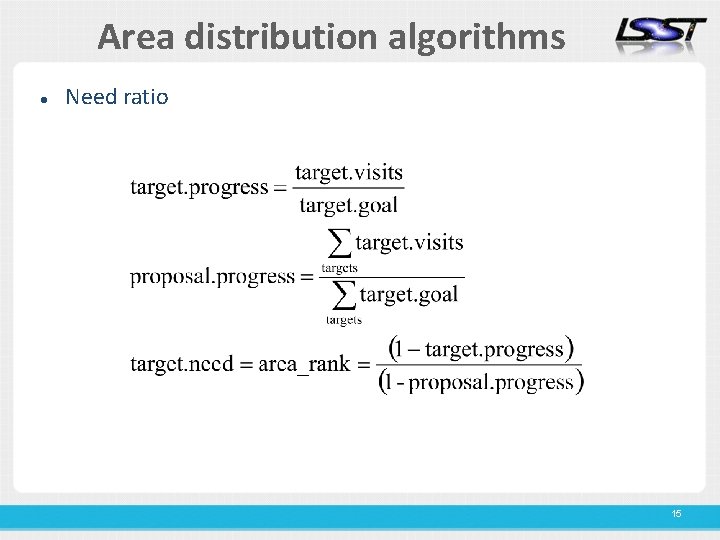 Area distribution algorithms

LSST

• Need ratio

$\text{target.progress} = \frac{\text{target.visits}}{\text{target.goal}}$

$\text{proposal.progress} = \frac{\sum_{\text{targets}} \text{target.visits}}{\sum_{\text{targets}} \text{target.goal}}$

$\text{target.need} = \text{area\_rank} = \frac{(1 - \text{target.progress})}{(1 - \text{proposal.progress})}$

15